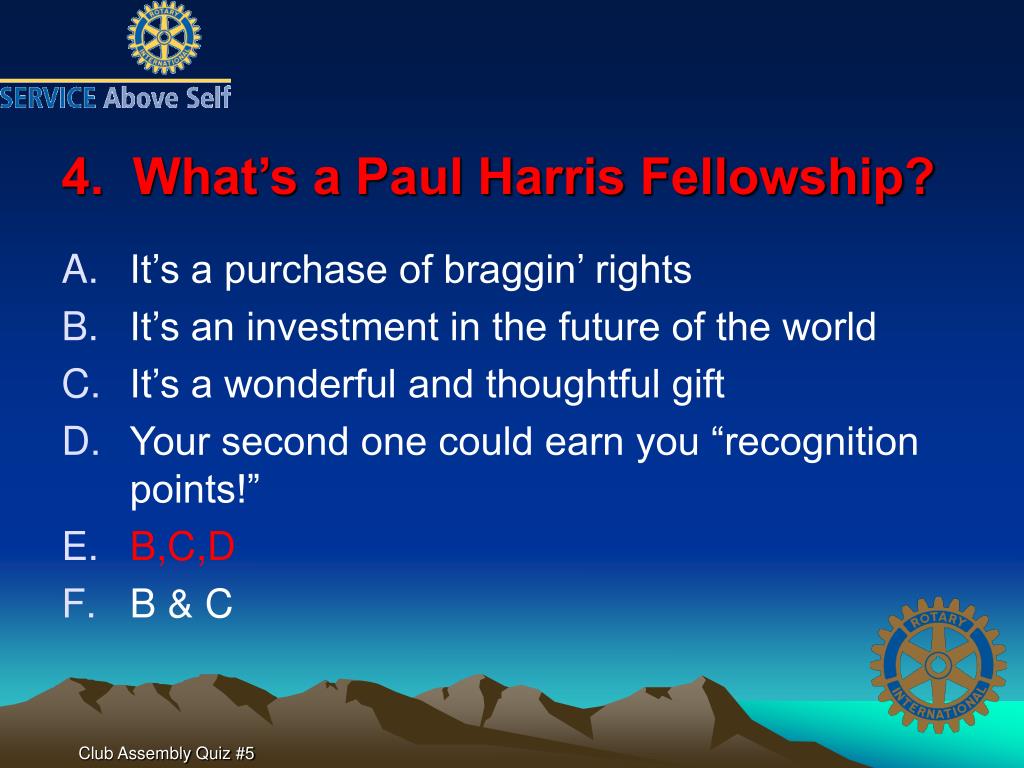 ROTARY INTERNATIONAL
SERVICE Above Self

4. What's a Paul Harris Fellowship?

A. It's a purchase of braggin' rights
B. It's an investment in the future of the world
C. It's a wonderful and thoughtful gift
D. Your second one could earn you "recognition points!"
E. B,C,D
F. B & C

ROTARY INTERNATIONAL

Club Assembly Quiz #5